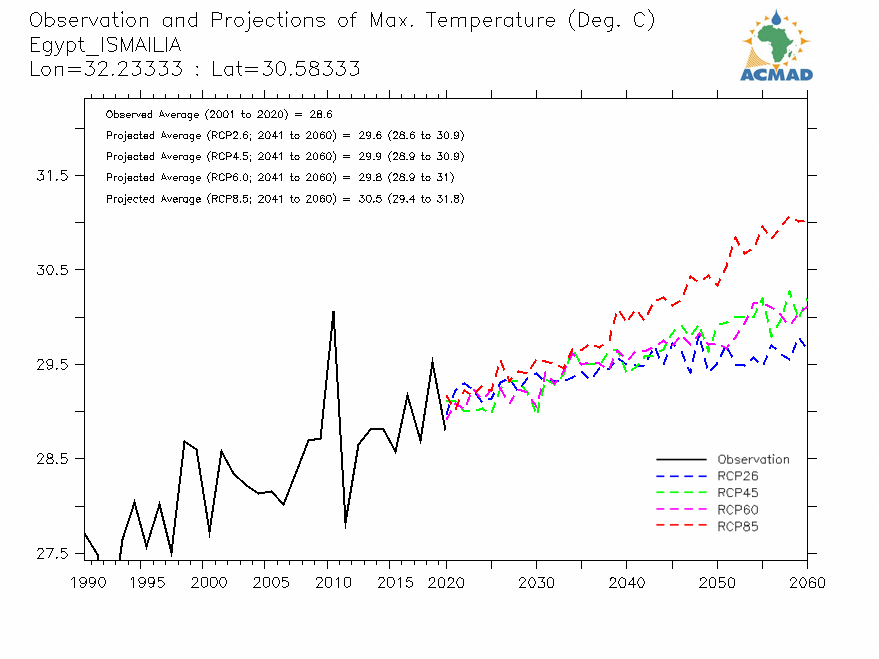 Observation and Projections of Max. Temperature (Deg. C)
Egypt_ISMAILIA
Lon=32.23333 : Lat=30.58333

ACMAD

Observed Average (2001 to 2020) = 28.6
Projected Average (RCP2.6; 2041 to 2060) = 29.6 (28.6 to 30.9)
Projected Average (RCP4.5; 2041 to 2060) = 29.9 (28.9 to 30.9)
Projected Average (RCP6.0; 2041 to 2060) = 29.8 (28.9 to 31)
Projected Average (RCP8.5; 2041 to 2060) = 30.5 (29.4 to 31.8)

31.5
30.5
29.5
28.5
27.5

Observation
RCP26
RCP45
RCP60
RCP85

1990 1995 2000 2005 2010 2015 2020 2030 2040 2050 2060